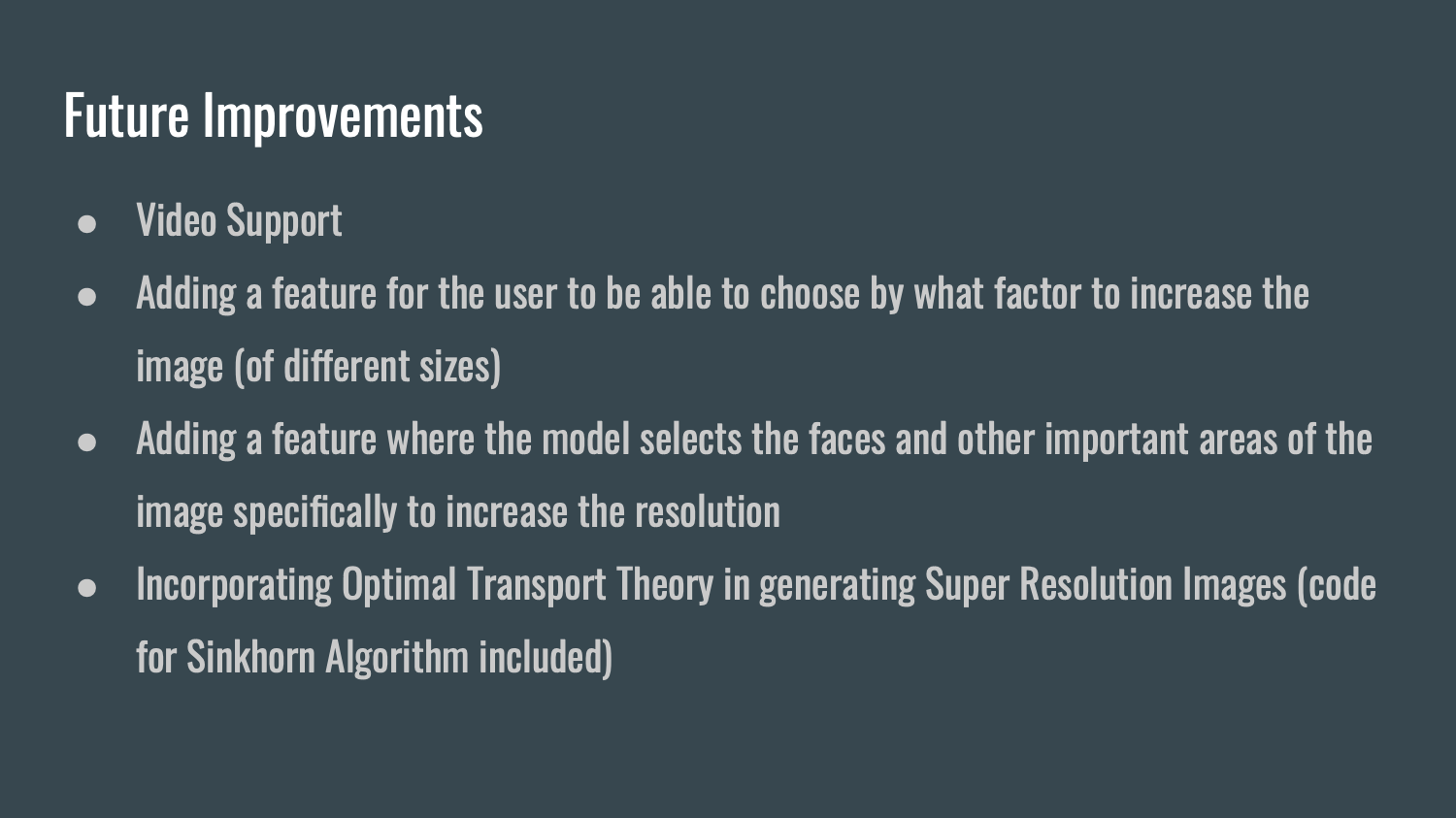 Future Improvements

● Video Support
● Adding a feature for the user to be able to choose by what factor to increase the image (of different sizes)
● Adding a feature where the model selects the faces and other important areas of the image specifically to increase the resolution
● Incorporating Optimal Transport Theory in generating Super Resolution Images (code for Sinkhorn Algorithm included)